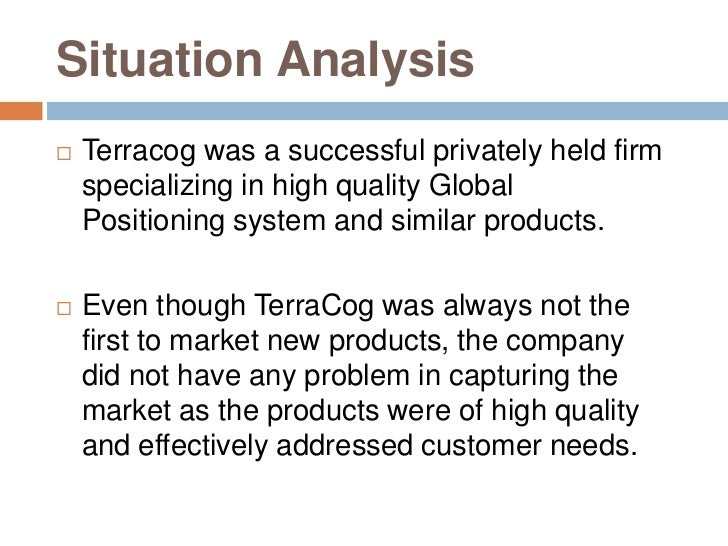 Situation Analysis

□ Terracog was a successful privately held firm specializing in high quality Global Positioning system and similar products.

□ Even though TerraCog was always not the first to market new products, the company did not have any problem in capturing the market as the products were of high quality and effectively addressed customer needs.